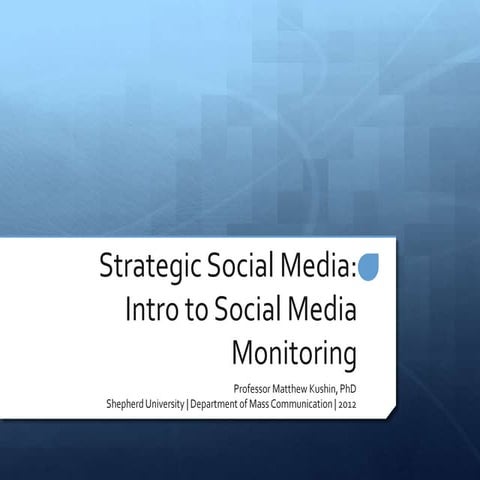 Strategic Social Media: Intro to Social Media Monitoring

Professor Matthew Kushin, PhD
Shepherd University | Department of Mass Communication | 2012